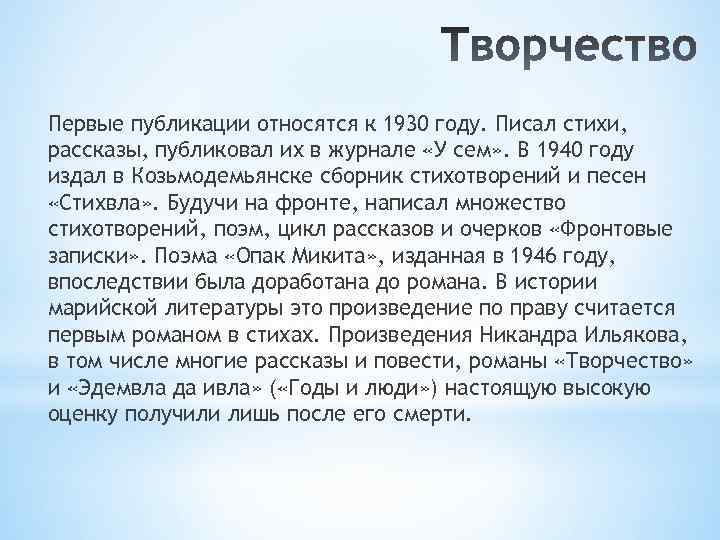 Творчество

Первые публикации относятся к 1930 году. Писал стихи, рассказы, публиковал их в журнале «У сем». В 1940 году издал в Козьмодемьянске сборник стихотворений и песен «Стихвла». Будучи на фронте, написал множество стихотворений, поэм, цикл рассказов и очерков «Фронтовые записки». Поэма «Опак Микита», изданная в 1946 году, впоследствии была доработана до романа. В истории марийской литературы это произведение по праву считается первым романом в стихах. Произведения Никандра Ильякова, в том числе многие рассказы и повести, романы «Творчество» и «Эдемвла да ивла» («Годы и люди») настоящую высокую оценку получили лишь после его смерти.